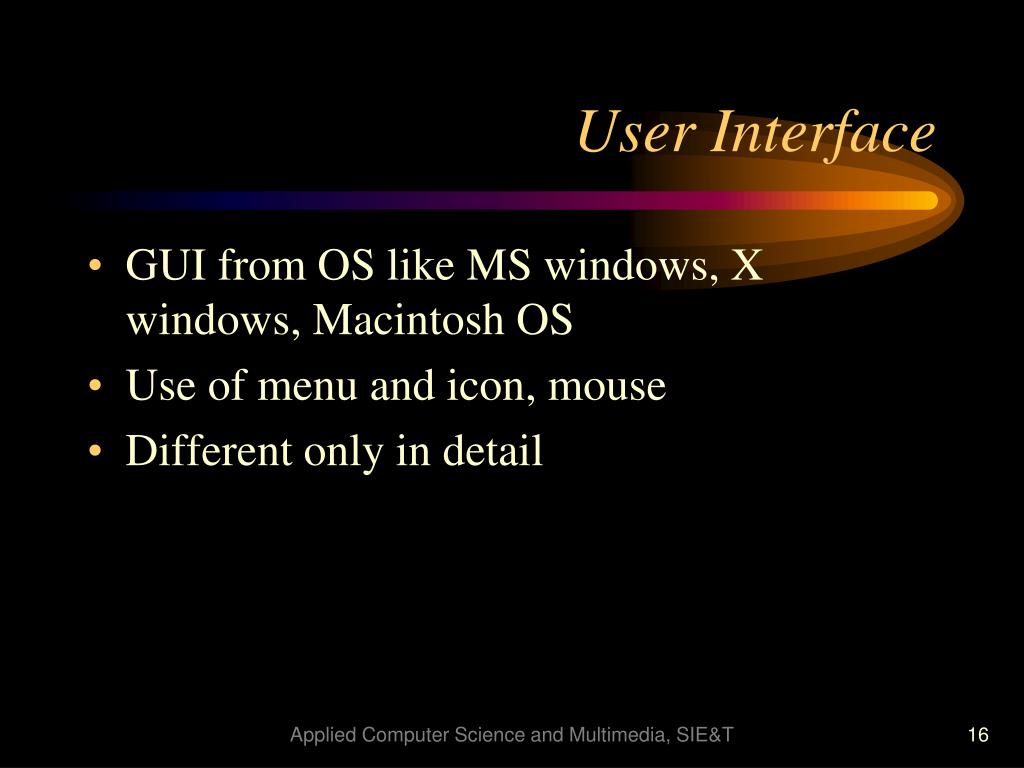 User Interface

• GUI from OS like MS windows, X windows, Macintosh OS
• Use of menu and icon, mouse
• Different only in detail

Applied Computer Science and Multimedia, SIE&T

16